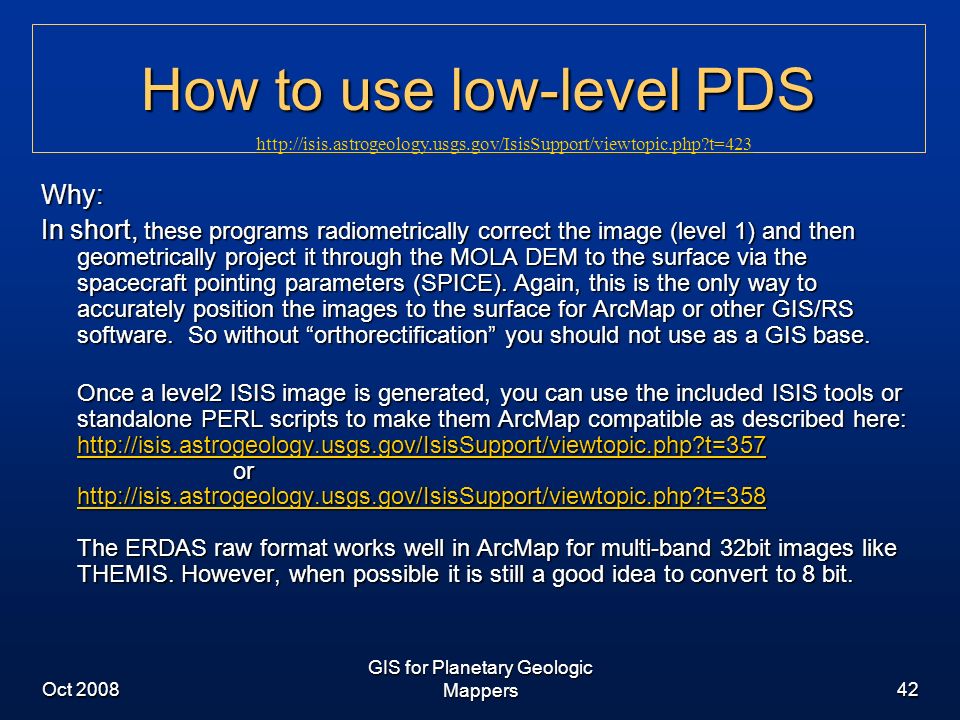 How to use low-level PDS

http://isis.astrogeology.usgs.gov/IsisSupport/viewtopic.php?t=423

Why:

In short, these programs radiometrically correct the image (level 1) and then geometrically project it through the MOLA DEM to the surface via the spacecraft pointing parameters (SPICE). Again, this is the only way to accurately position the images to the surface for ArcMap or other GIS/RS software. So without “orthorectification” you should not use as a GIS base.

Once a level2 ISIS image is generated, you can use the included ISIS tools or standalone PERL scripts to make them ArcMap compatible as described here:
http://isis.astrogeology.usgs.gov/IsisSupport/viewtopic.php?t=357
or
http://isis.astrogeology.usgs.gov/IsisSupport/viewtopic.php?t=358

The ERDAS raw format works well in ArcMap for multi-band 32bit images like THEMIS. However, when possible it is still a good idea to convert to 8 bit.

Oct 2008

GIS for Planetary Geologic Mappers

42